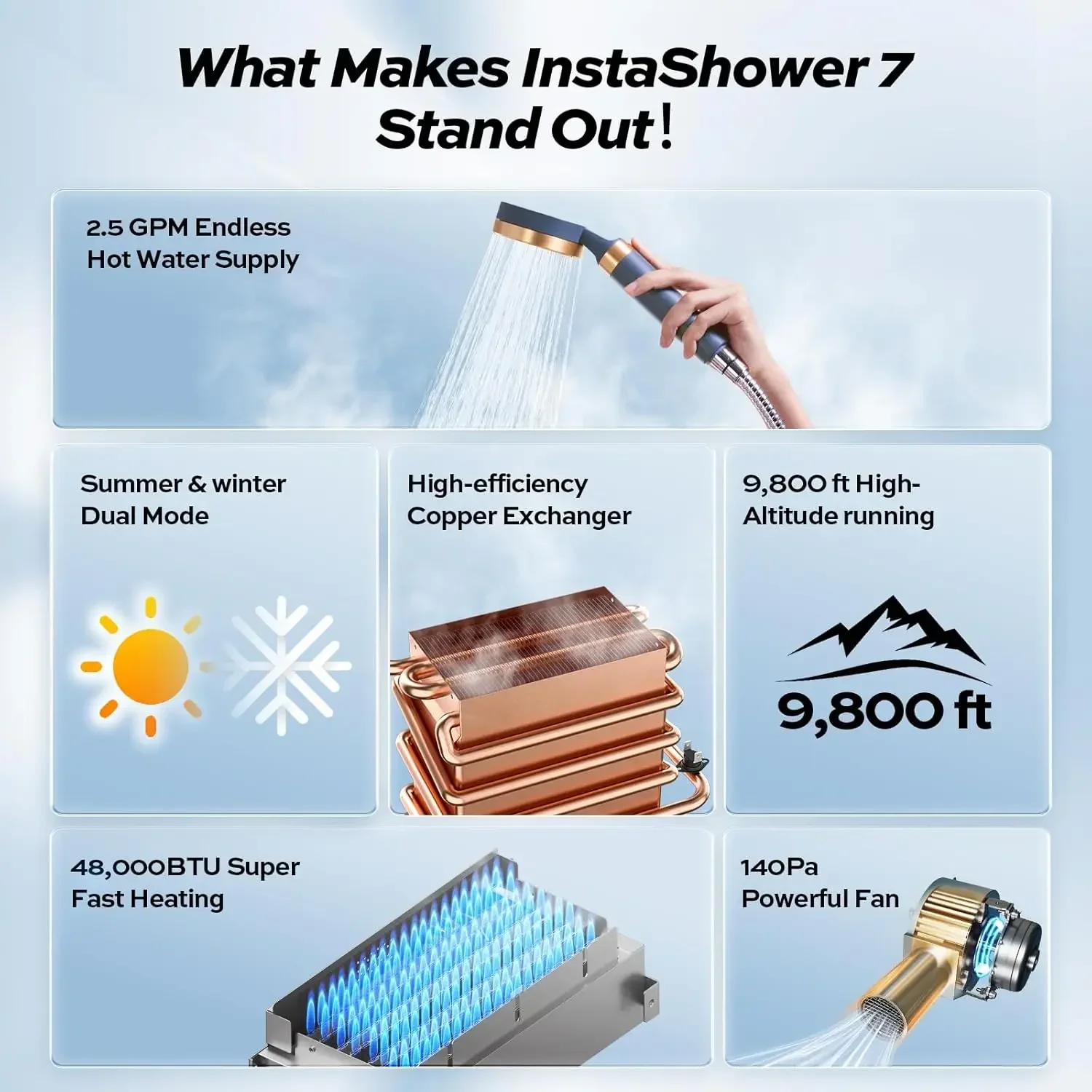 What Makes InstaShower 7 Stand Out!

2.5 GPM Endless Hot Water Supply

Summer & winter Dual Mode

High-efficiency Copper Exchanger

9,800 ft High-Altitude running

9,800 ft

48,000BTU Super Fast Heating

140Pa Powerful Fan